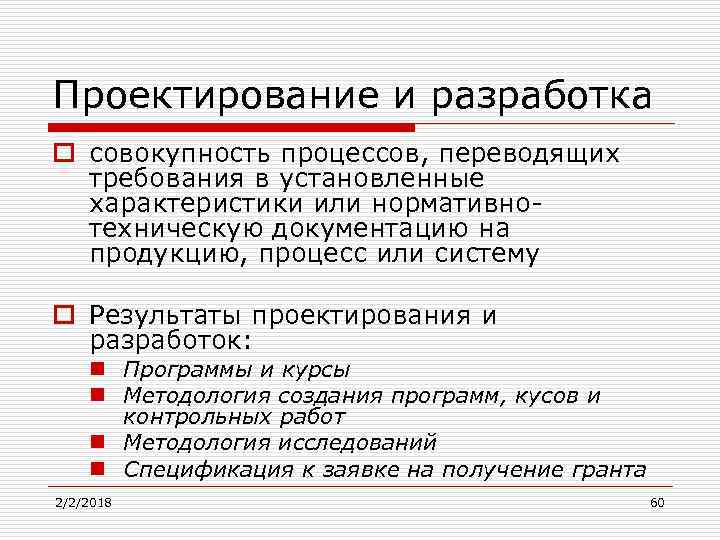 Проектирование и разработка

совокупность процессов, переводящих требования в установленные характеристики или нормативно-техническую документацию на продукцию, процесс или систему

Результаты проектирования и разработок:

Программы и курсы

Методология создания программ, кусов и контрольных работ

Методология исследований

Спецификация к заявке на получение гранта

2/2/2018

60